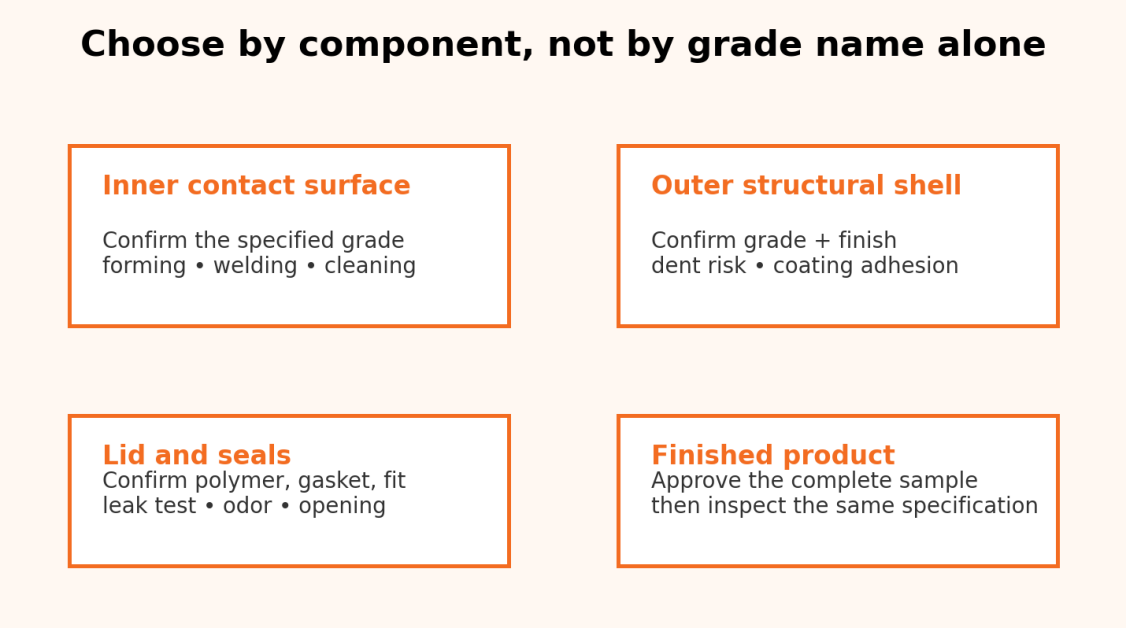 Choose by component, not by grade name alone

Inner contact surface

Confirm the specified grade
forming • welding • cleaning

Outer structural shell

Confirm grade + finish
dent risk • coating adhesion

Lid and seals
Confirm polymer, gasket, fit
leak test • odor • opening

Finished product
Approve the complete sample
then inspect the same specification